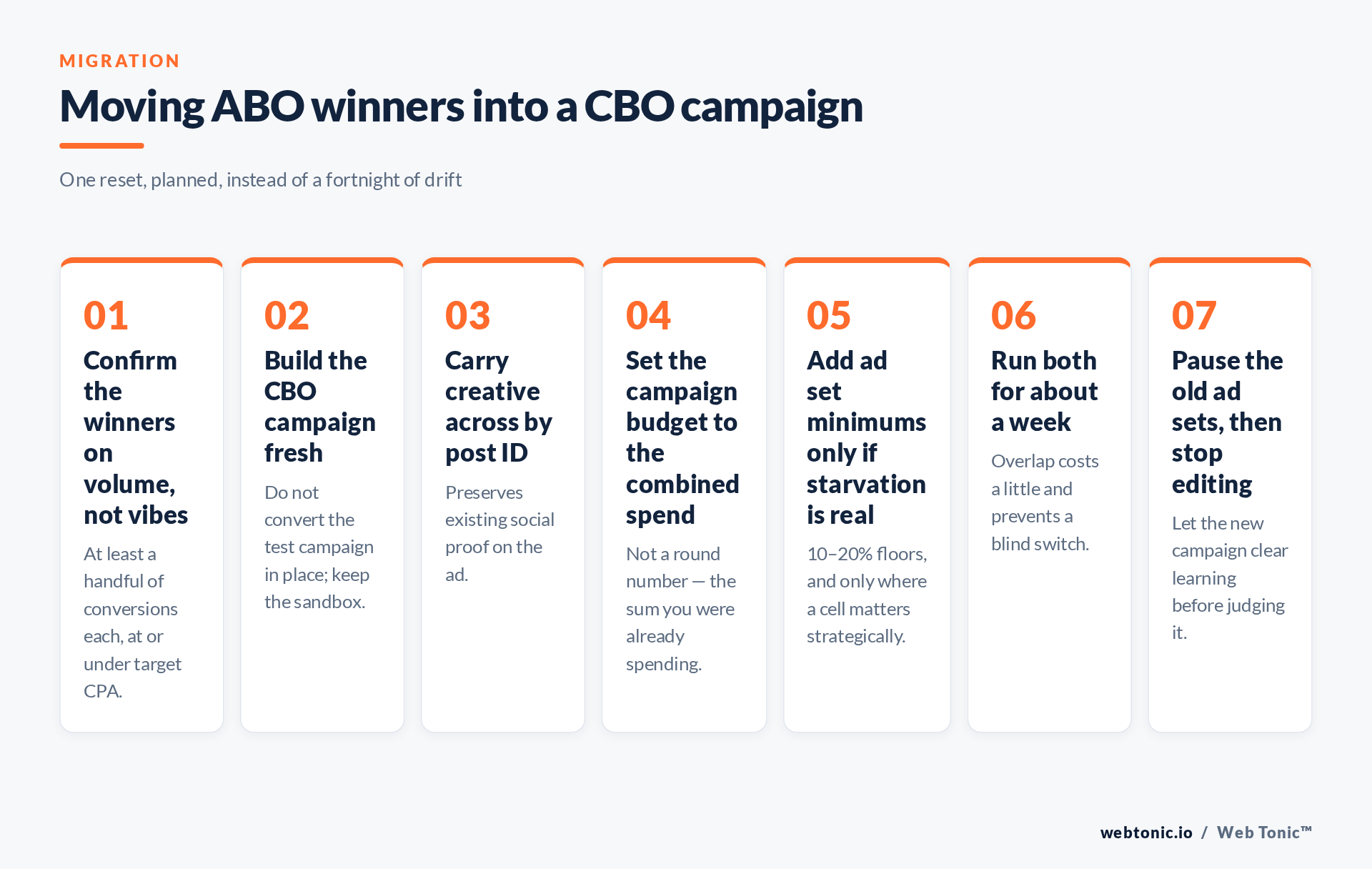 MIGRATION

Moving ABO winners into a CBO campaign

One reset, planned, instead of a fortnight of drift

01
Confirm the winners on volume, not vibes
At least a handful of conversions each, at or under target CPA.

02
Build the CBO campaign fresh
Do not convert the test campaign in place; keep the sandbox.

03
Carry creative across by post ID
Preserves existing social proof on the ad.

04
Set the campaign budget to the combined spend
Not a round number — the sum you were already spending.

05
Add ad set minimums only if starvation is real
10–20% floors, and only where a cell matters strategically.

06
Run both for about a week
Overlap costs a little and prevents a blind switch.

07
Pause the old ad sets, then stop editing
Let the new campaign clear learning before judging it.

webtonic.io / Web Tonic™